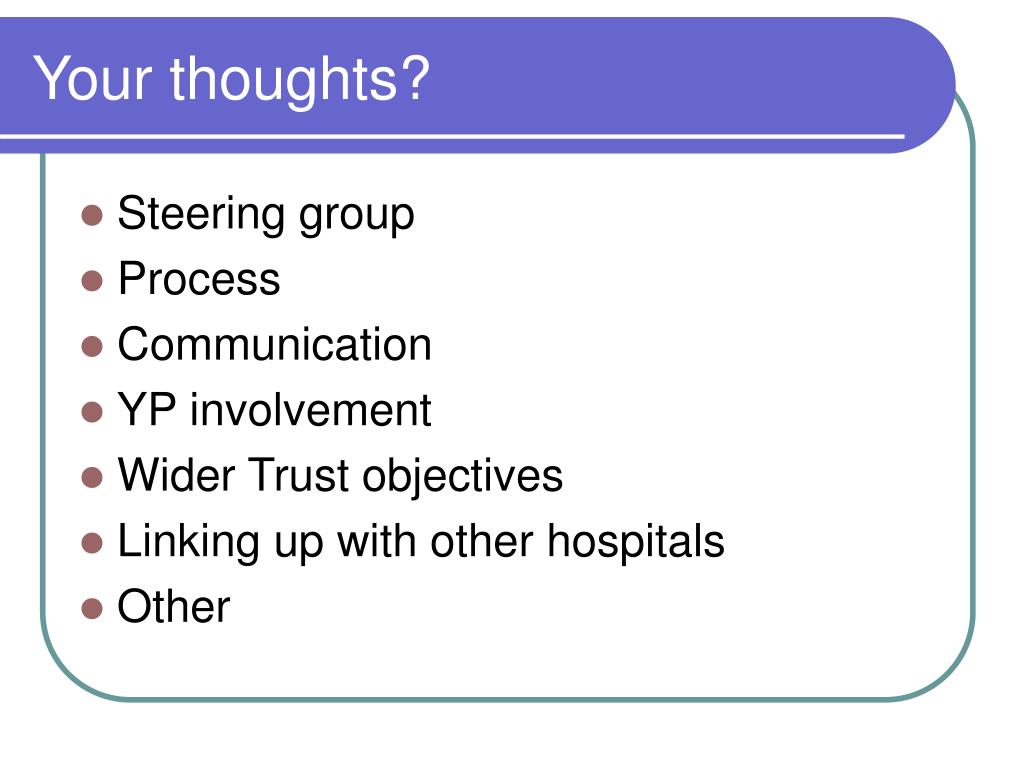 Your thoughts?

- Steering group
- Process
- Communication
- YP involvement
- Wider Trust objectives
- Linking up with other hospitals
- Other